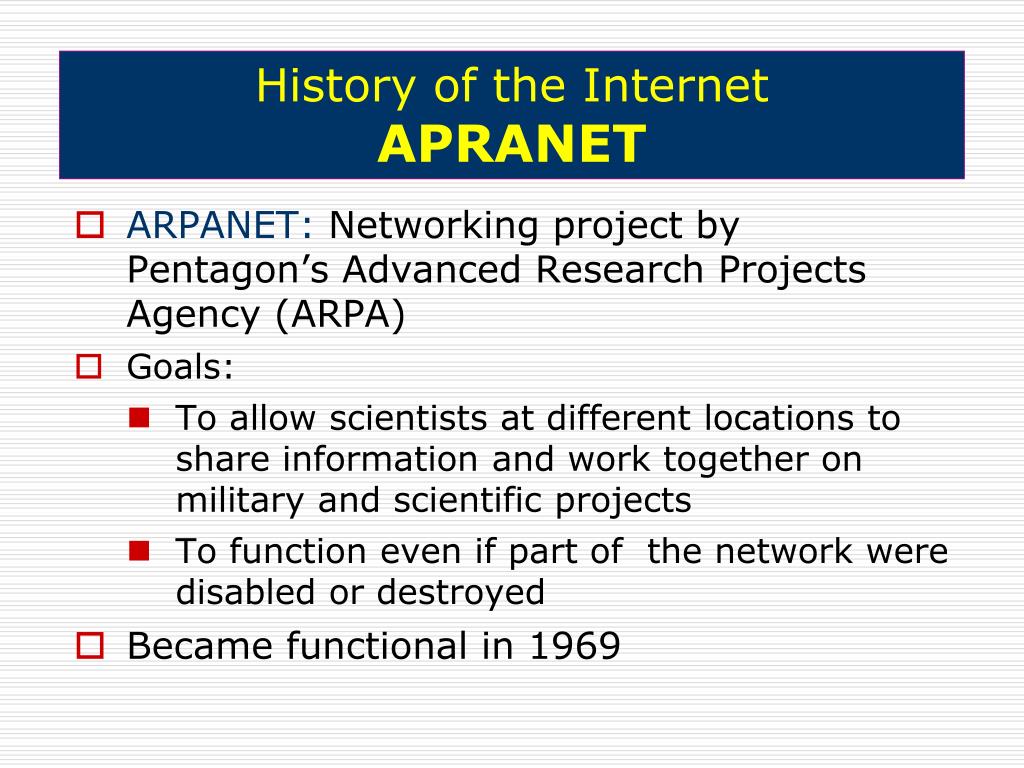 History of the Internet
APRANET

ARPANET: Networking project by Pentagon’s Advanced Research Projects Agency (ARPA)

Goals:

To allow scientists at different locations to share information and work together on military and scientific projects

To function even if part of the network were disabled or destroyed

Became functional in 1969